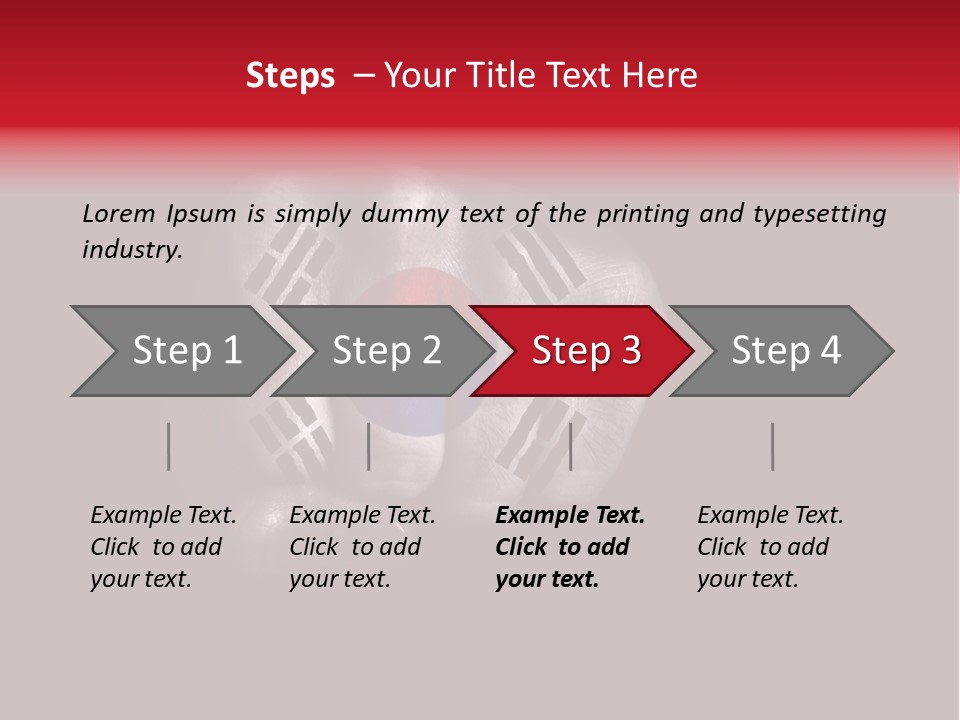 Steps – Your Title Text Here

Lorem Ipsum is simply dummy text of the printing and typesetting industry.

Step 1

Step 2

Step 3

Step 4

Example Text. Click to add your text.

Example Text. Click to add your text.

Example Text. Click to add your text.

Example Text. Click to add your text.